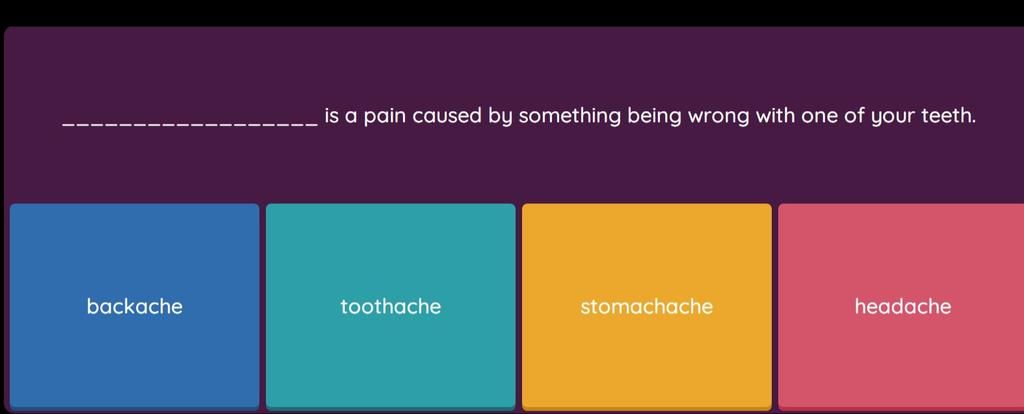 __________________ is a pain caused by something being wrong with one of your teeth.

backache

toothache

stomachache

headache